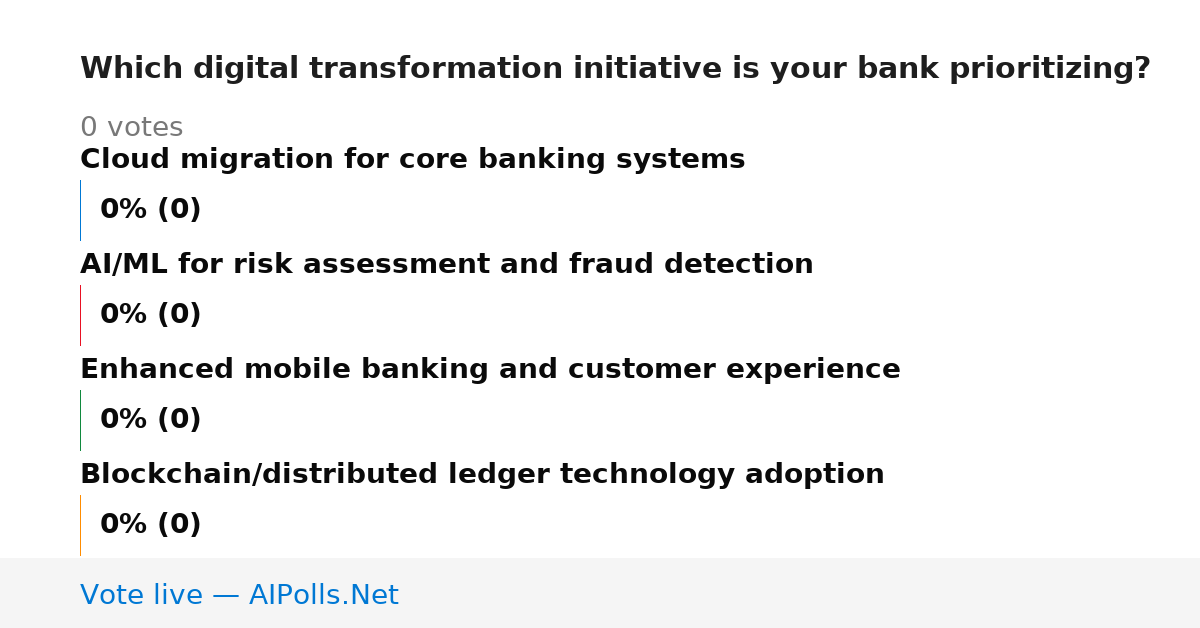 Which digital transformation initiative is your bank prioritizing?

0 votes

Cloud migration for core banking systems

0% (0)

AI/ML for risk assessment and fraud detection

0% (0)

Enhanced mobile banking and customer experience

0% (0)

Blockchain/distributed ledger technology adoption

0% (0)

Vote live — AIPolls.Net